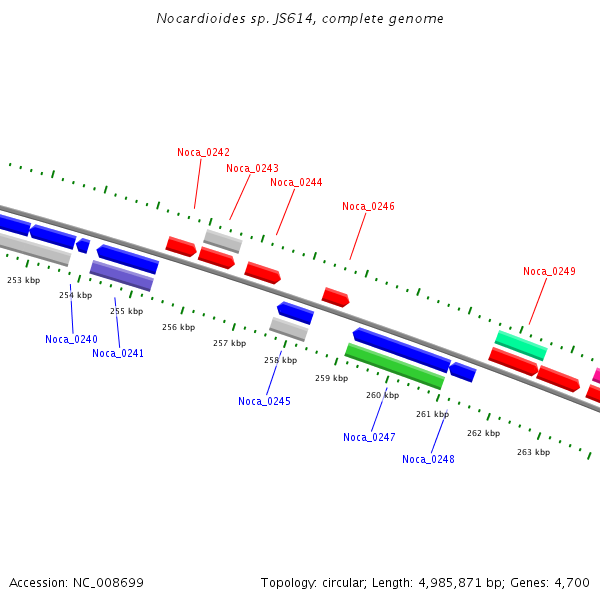 Nocardioides sp. JS614, complete genome

Noca_0242
Noca_0243
Noca_0244
Noca_0246
Noca_0249

253 kbp
254 kbp
255 kbp
256 kbp
257 kbp
258 kbp
259 kbp
260 kbp
261 kbp
262 kbp
263 kbp

Noca_0240
Noca_0241
Noca_0245
Noca_0247
Noca_0248

Accession: NC_008699

Topology: circular; Length: 4,985,871 bp; Genes: 4,700